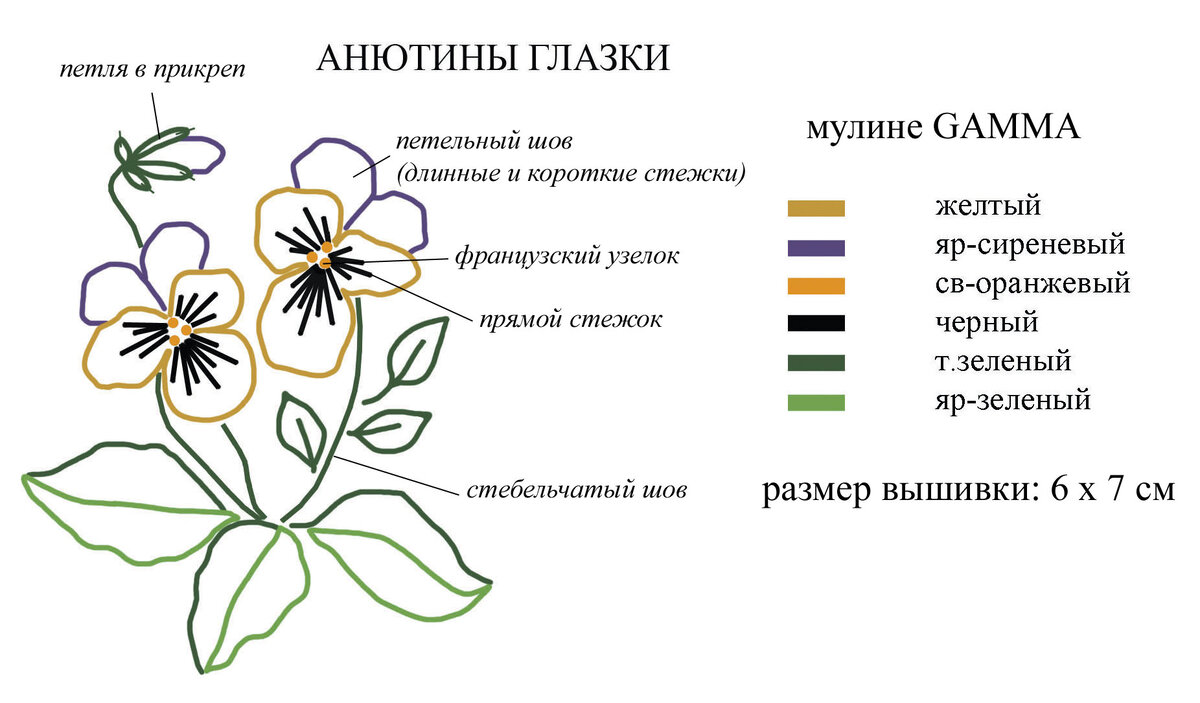 АНЮТИНЫ ГЛАЗКИ

петля в прикреп

петельный шов
(длинные и короткие стежки)

французский узелок

прямой стежок

стебельчатый шов

мулине GAMMA

желтый
яр-сиреневый
св-оранжевый
черный
т.зеленый
яр-зеленый

размер вышивки: 6 х 7 см